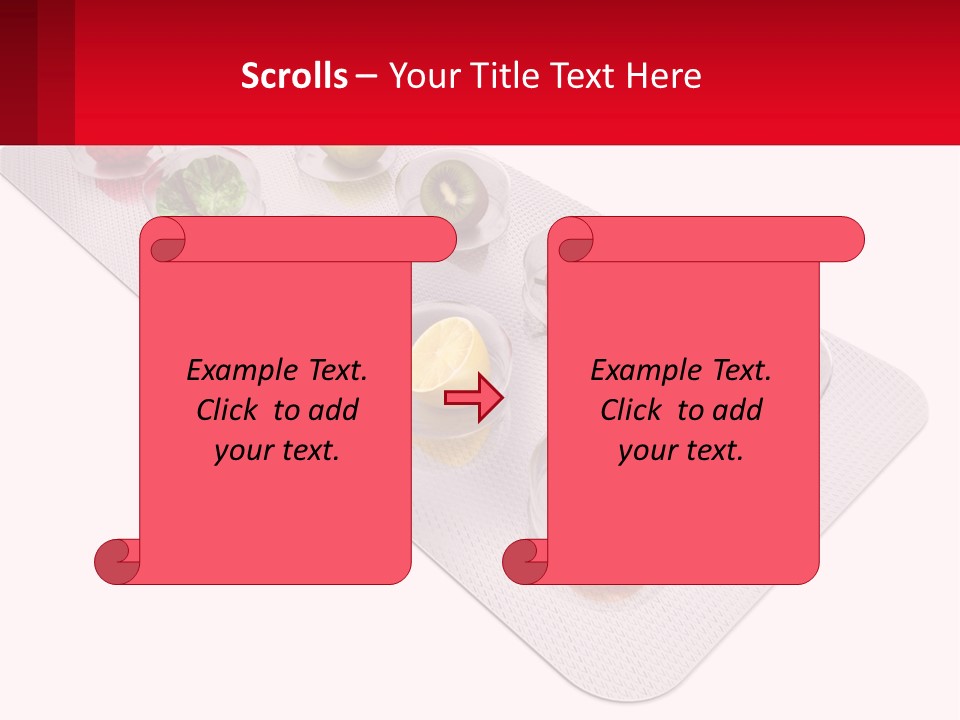 Scrolls – Your Title Text Here

Example Text. Click to add your text.

Example Text. Click to add your text.